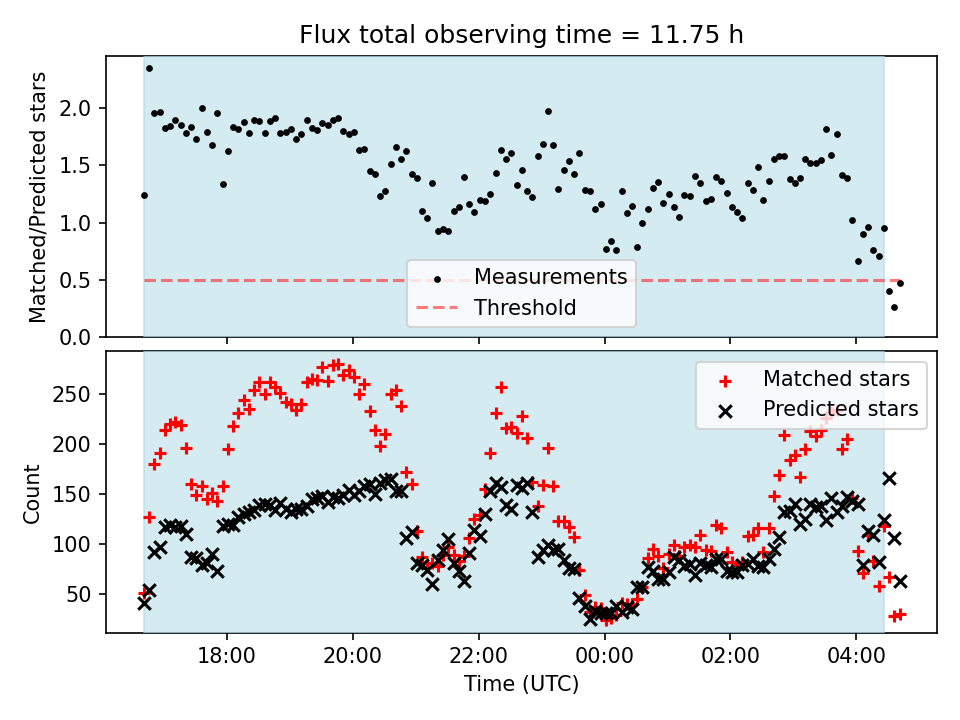 Flux total observing time = 11.75 h

Matched/Predicted stars

2.0
1.5
1.0
0.5
0.0

Measurements
Threshold

Count

250
200
150
100
50

Matched stars
Predicted stars

18:00
20:00
22:00
00:00
02:00
04:00

Time (UTC)